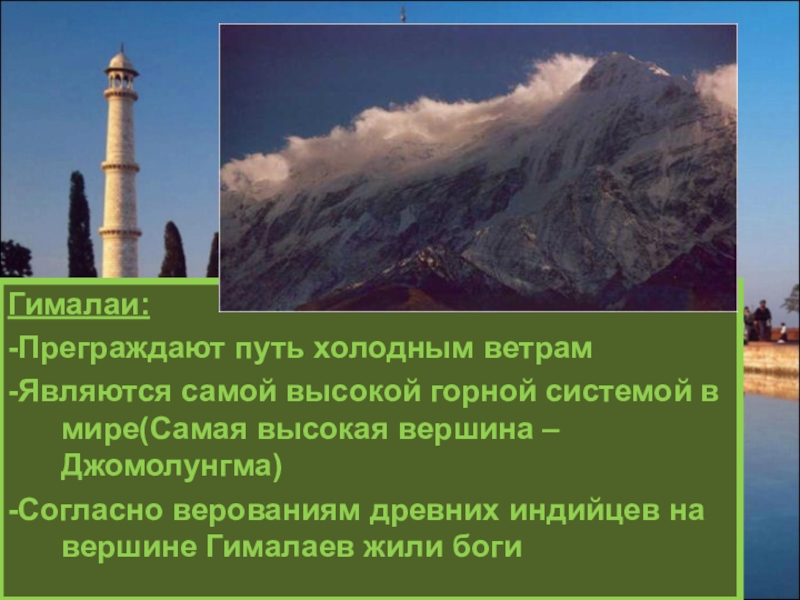 Гималаи:

-Преграждают путь холодным ветрам

-Являются самой высокой горной системой в мире(Самая высокая вершина – Джомолунгма)

-Согласно верованиям древних индийцев на вершине Гималаев жили боги